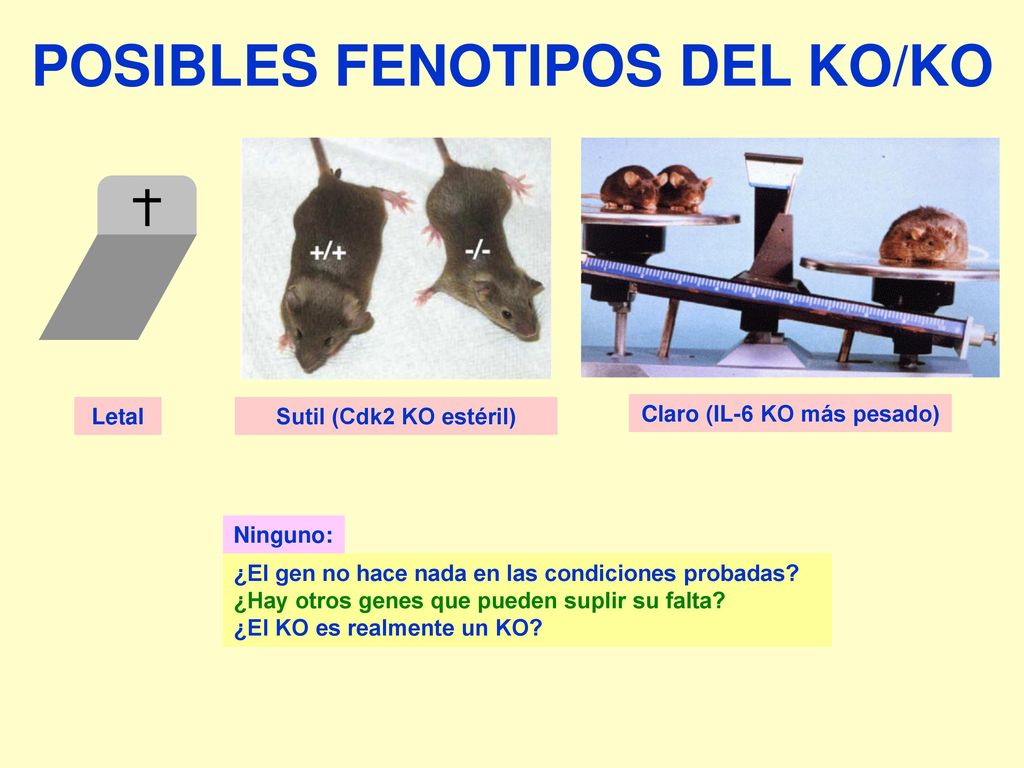 POSIBLES FENOTIPOS DEL KO/KO

†

+/+

-/-

Letal

Sutil (Cdk2 KO estéril)

Claro (IL-6 KO más pesado)

Ninguno:

¿El gen no hace nada en las condiciones probadas?
¿Hay otros genes que pueden suplir su falta?
¿El KO es realmente un KO?